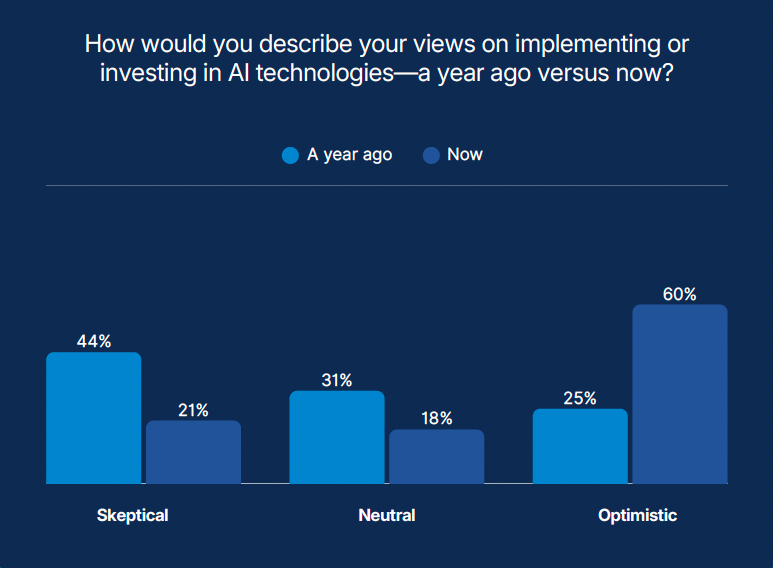 How would you describe your views on implementing or investing in AI technologies—a year ago versus now?

A year ago   Now

44%
21%
31%
18%
25%
60%

Skeptical
Neutral
Optimistic